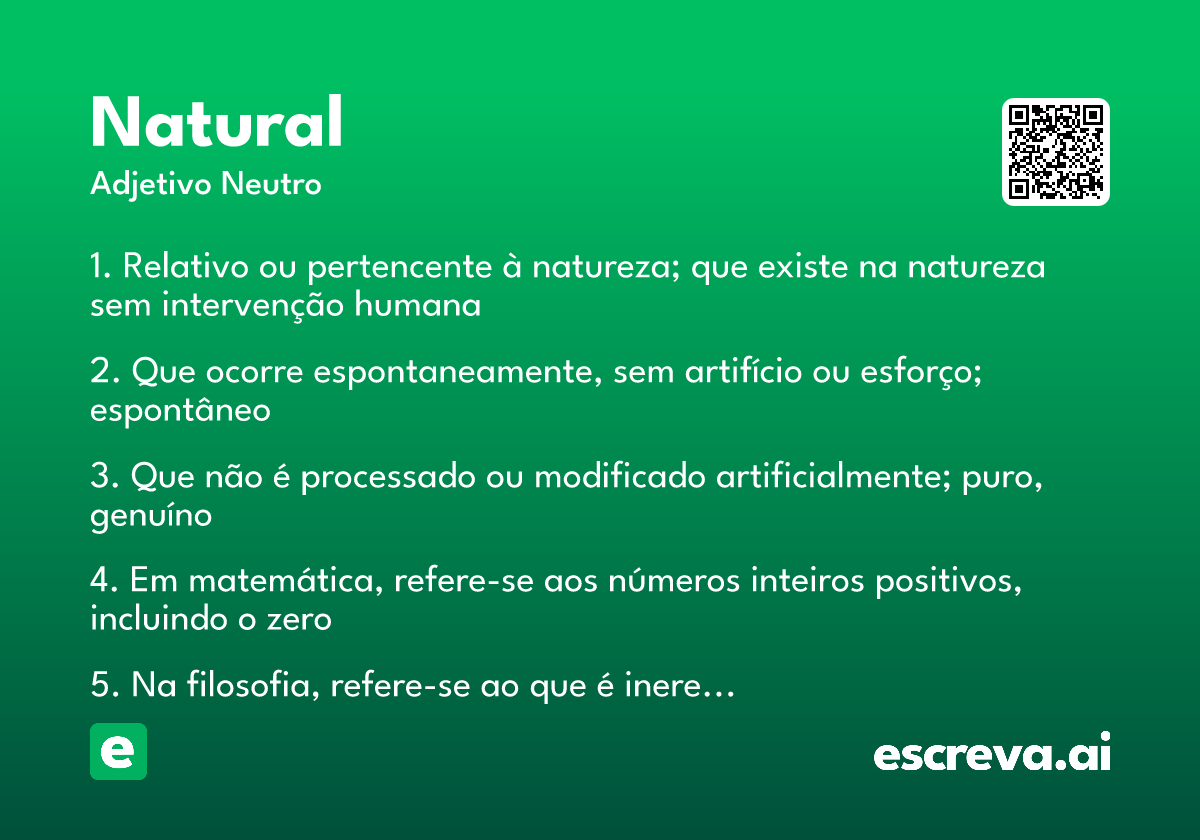 Natural
Adjetivo Neutro

1. Relativo ou pertencente à natureza; que existe na natureza sem intervenção humana

2. Que ocorre espontaneamente, sem artifício ou esforço; espontâneo

3. Que não é processado ou modificado artificialmente; puro, genuíno

4. Em matemática, refere-se aos números inteiros positivos, incluindo o zero

5. Na filosofia, refere-se ao que é inere…

e

escreva.ai